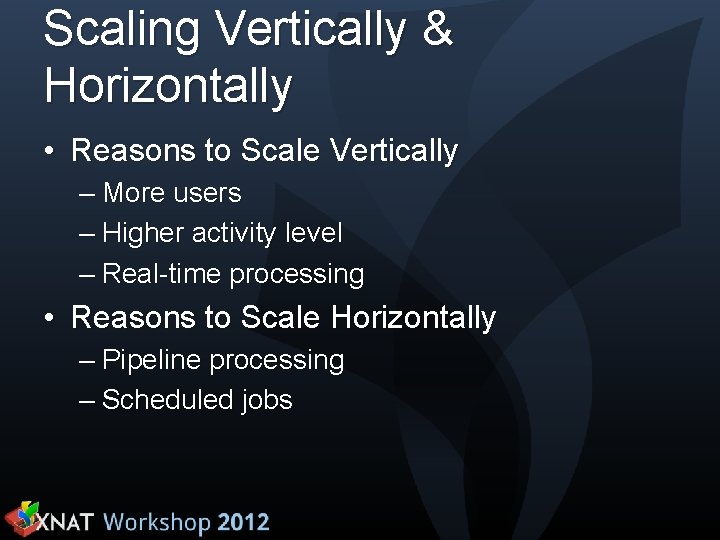 Scaling Vertically & Horizontally

• Reasons to Scale Vertically
– More users
– Higher activity level
– Real-time processing

• Reasons to Scale Horizontally
– Pipeline processing
– Scheduled jobs

XNAT Workshop 2012